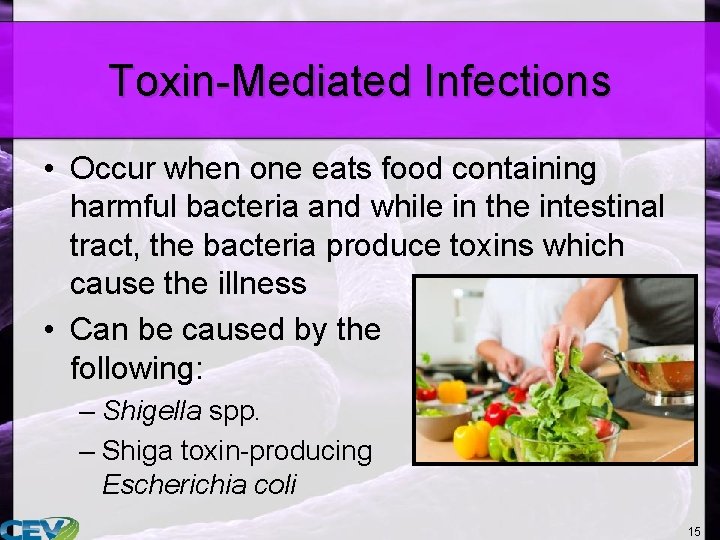 Toxin-Mediated Infections

• Occur when one eats food containing harmful bacteria and while in the intestinal tract, the bacteria produce toxins which cause the illness

• Can be caused by the following:
 – Shigella spp.
 – Shiga toxin-producing Escherichia coli

CEV

15